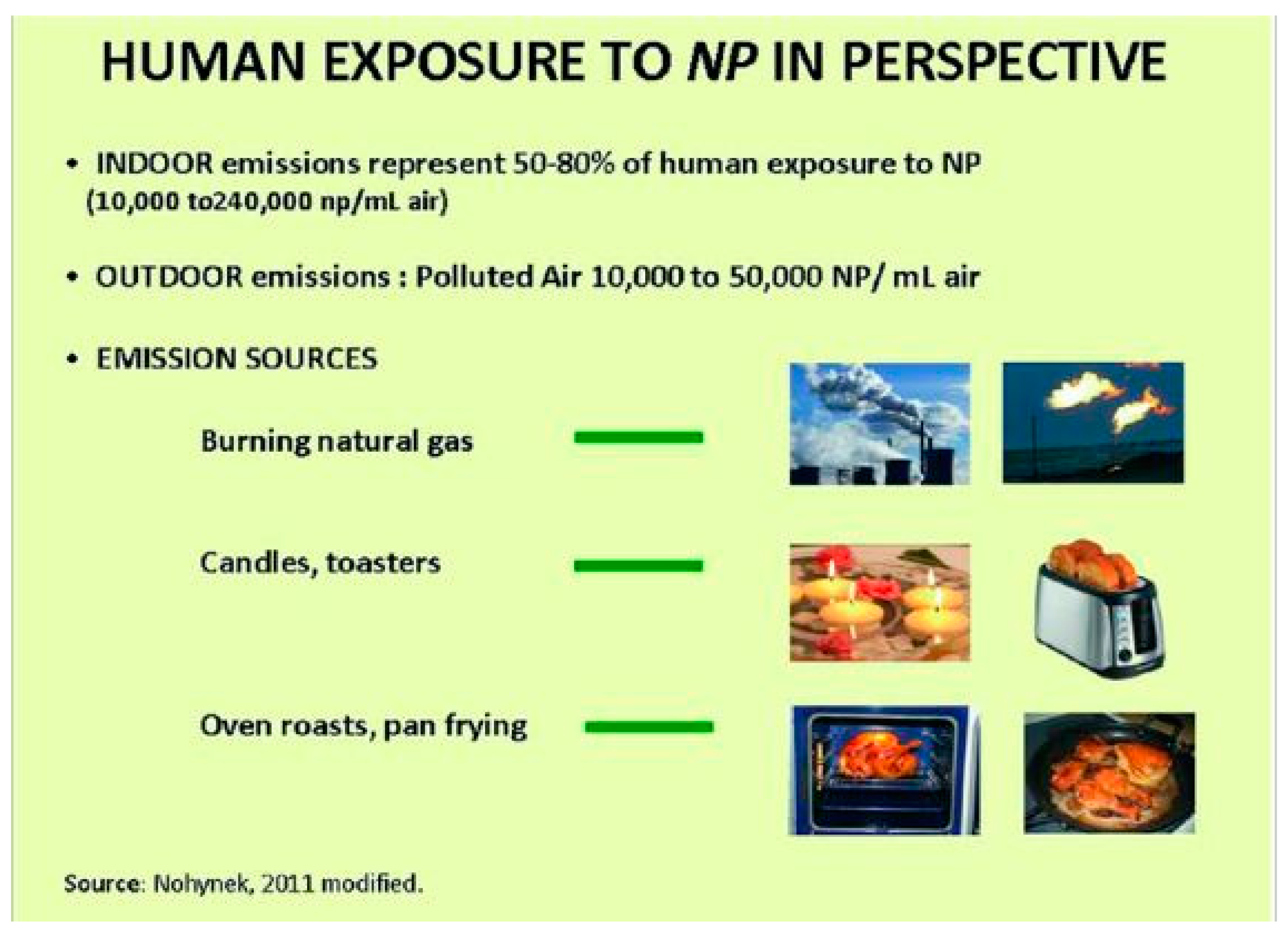 HUMAN EXPOSURE TO NP IN PERSPECTIVE

• INDOOR emissions represent 50-80% of human exposure to NP (10,000 to240,000 np/mL air)

• OUTDOOR emissions : Polluted Air 10,000 to 50,000 NP/ mL air

• EMISSION SOURCES

Burning natural gas

Candles, toasters

Oven roasts, pan frying

Source: Nohynek, 2011 modified.